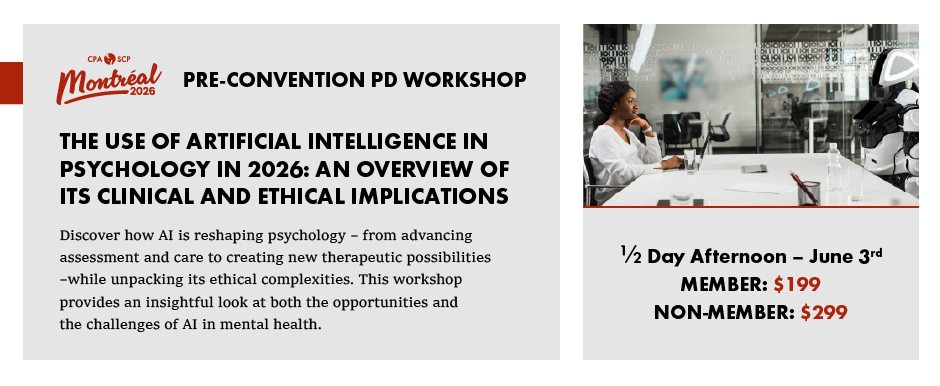 CPA SCP
Montréal
2026

PRE-CONVENTION PD WORKSHOP

THE USE OF ARTIFICIAL INTELLIGENCE IN PSYCHOLOGY IN 2026: AN OVERVIEW OF ITS CLINICAL AND ETHICAL IMPLICATIONS

Discover how AI is reshaping psychology – from advancing assessment and care to creating new therapeutic possibilities –while unpacking its ethical complexities. This workshop provides an insightful look at both the opportunities and the challenges of AI in mental health.

½ Day Afternoon – June 3rd
MEMBER: $199
NON-MEMBER: $299